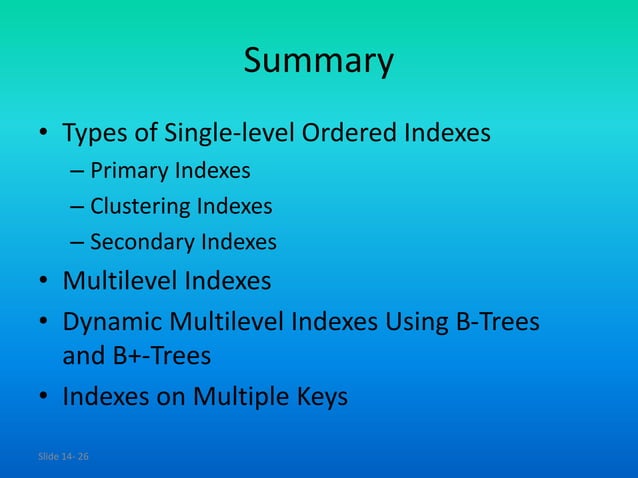 Summary

• Types of Single-level Ordered Indexes
– Primary Indexes
– Clustering Indexes
– Secondary Indexes
• Multilevel Indexes
• Dynamic Multilevel Indexes Using B-Trees and B+-Trees
• Indexes on Multiple Keys

Slide 14- 26